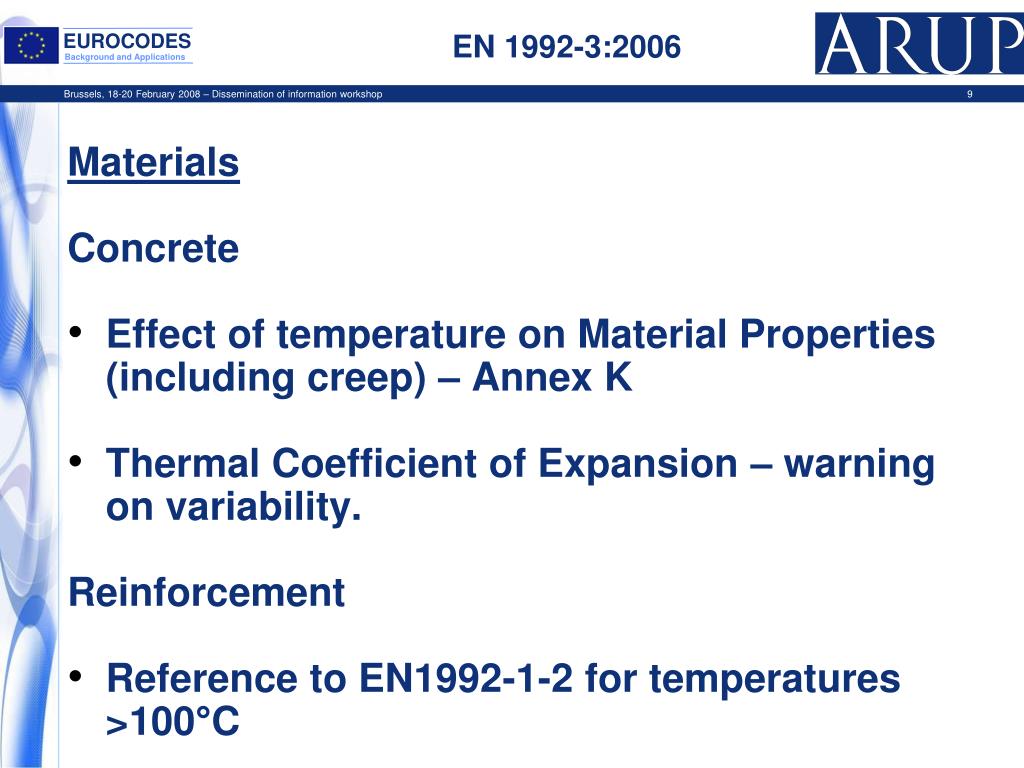 EUROCODES
Background and Applications

EN 1992-3:2006

ARUP

Brussels, 18-20 February 2008 – Dissemination of information workshop

9

Materials

Concrete

• Effect of temperature on Material Properties (including creep) – Annex K

• Thermal Coefficient of Expansion – warning on variability.

Reinforcement

• Reference to EN1992-1-2 for temperatures >100°C